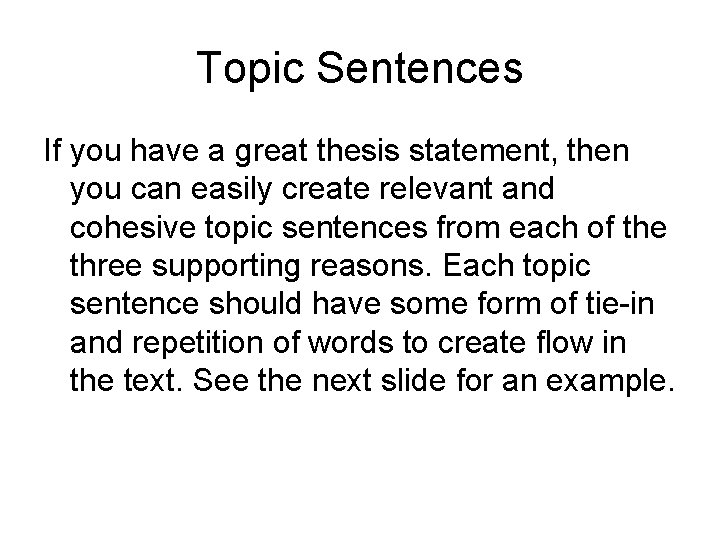 Topic Sentences

If you have a great thesis statement, then you can easily create relevant and cohesive topic sentences from each of the three supporting reasons. Each topic sentence should have some form of tie-in and repetition of words to create flow in the text. See the next slide for an example.